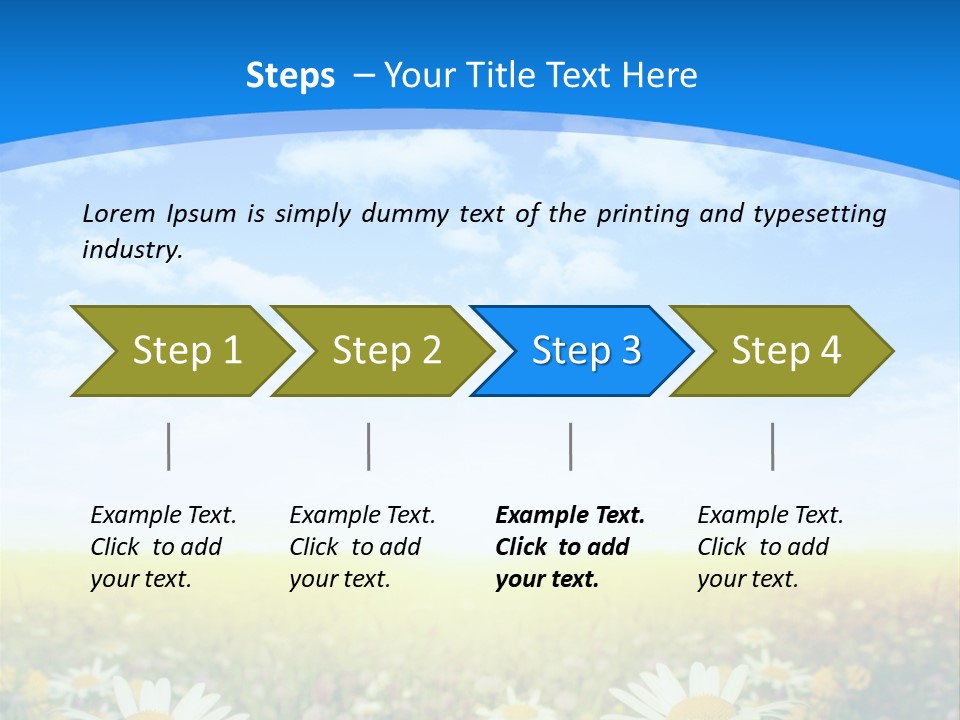 Steps – Your Title Text Here

Lorem Ipsum is simply dummy text of the printing and typesetting industry.

Step 1

Step 2

Step 3

Step 4

Example Text. Click to add your text.

Example Text. Click to add your text.

Example Text. Click to add your text.

Example Text. Click to add your text.